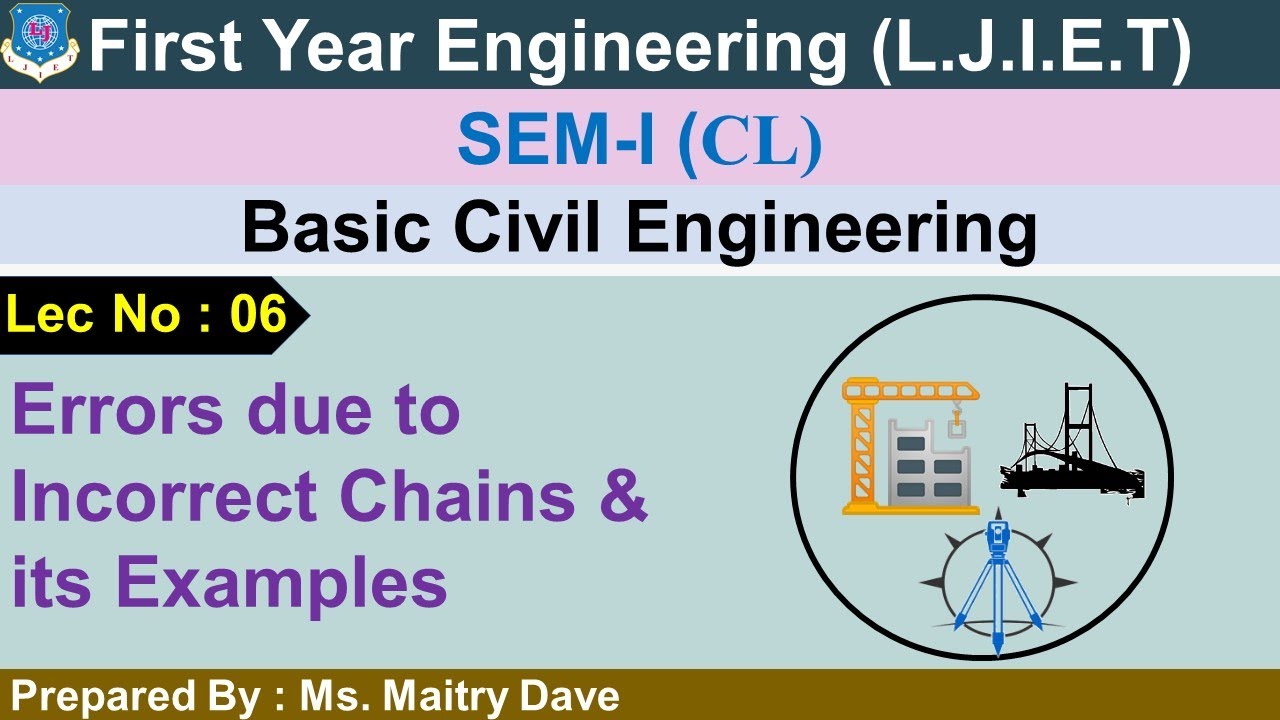 LJ
L J I E T
First Year Engineering (L.J.I.E.T)

SEM-I (CL)

Basic Civil Engineering

Lec No : 06

Errors due to Incorrect Chains & its Examples

Prepared By : Ms. Maitry Dave